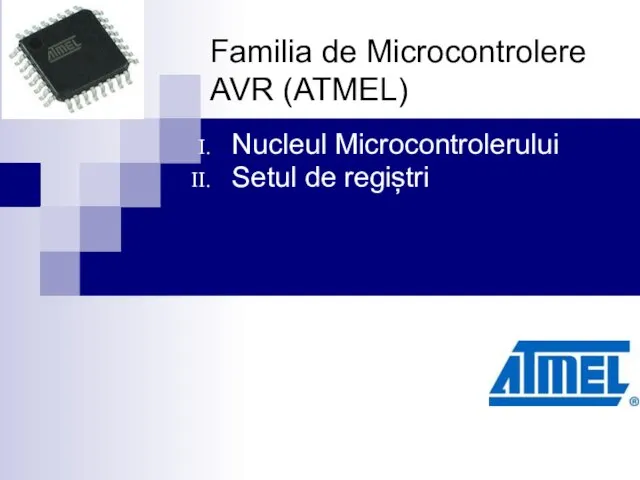 ATMEL

Familia de Microcontrolere AVR (ATMEL)

I. Nucleul Microcontrolerului
II. Setul de regiștri

ATMEL®